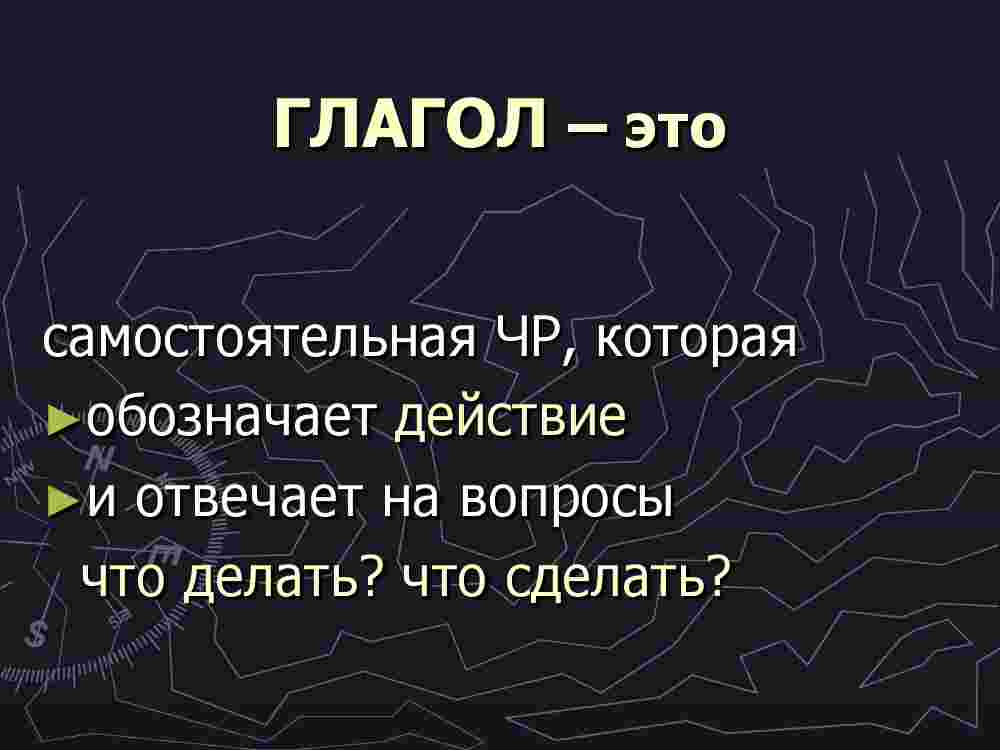 ГЛАГОЛ – это

самостоятельная ЧР, которая

►обозначает действие

►и отвечает на вопросы что делать? что сделать?